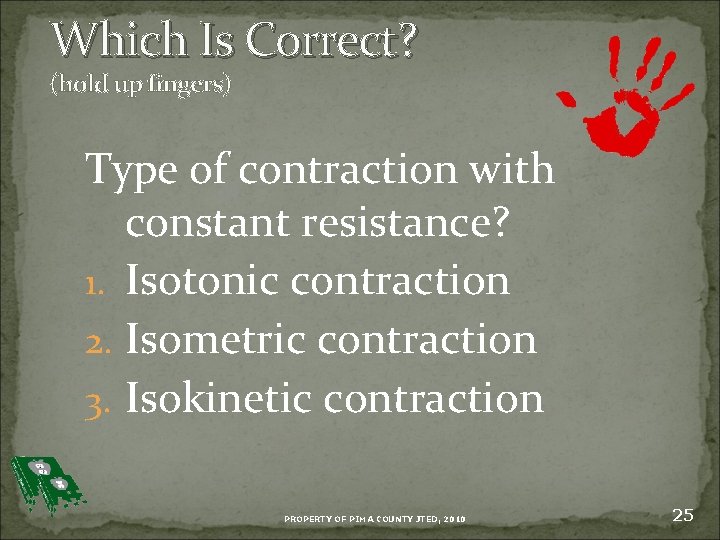 Which Is Correct?
(hold up fingers)

Type of contraction with constant resistance?
1. Isotonic contraction
2. Isometric contraction
3. Isokinetic contraction

PROPERTY OF PIMA COUNTY JTED, 2010

25